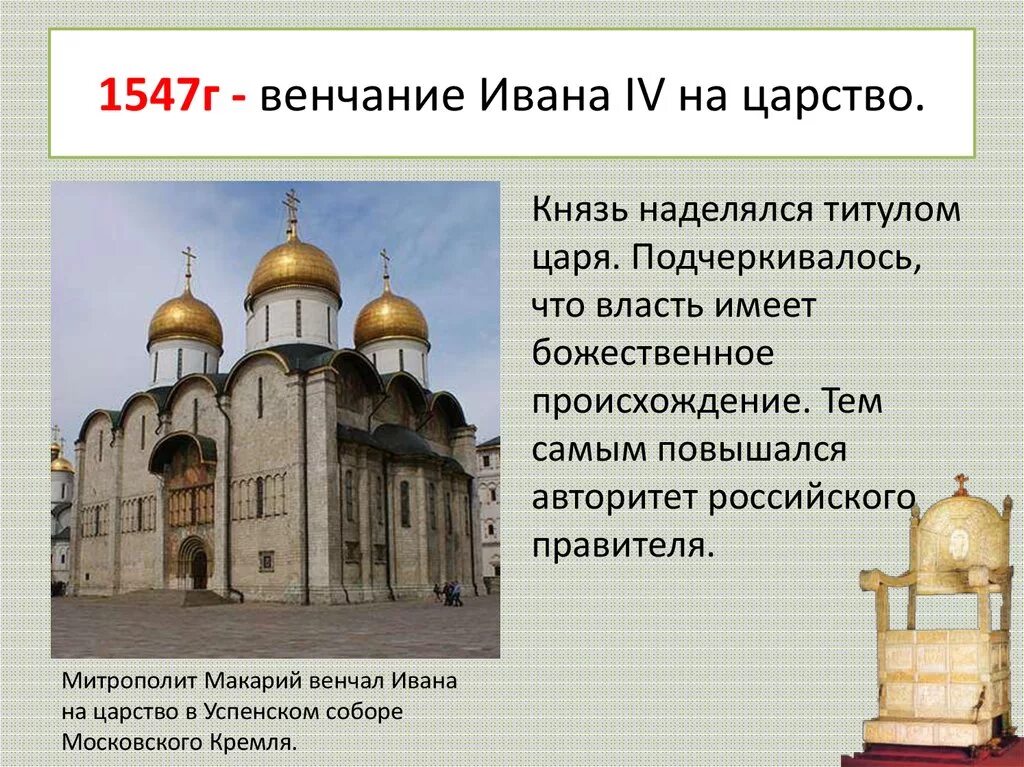 1547г - венчание Ивана IV на царство.

Князь наделялся титулом царя. Подчеркивалось, что власть имеет божественное происхождение. Тем самым повышался авторитет российского правителя.

Митрополит Макарий венчал Ивана на царство в Успенском соборе Московского Кремля.